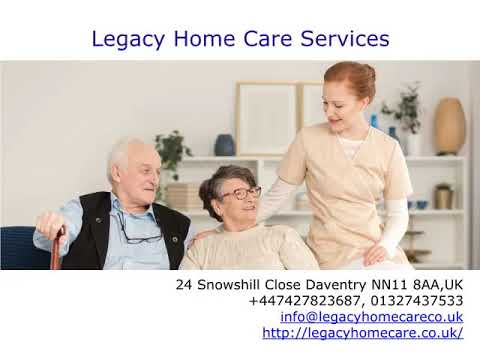 Legacy Home Care Services

24 Snowshill Close Daventry NN11 8AA,UK
+447427823687, 01327437533
info@legacyhomecareco.uk
http://legacyhomecare.co.uk/